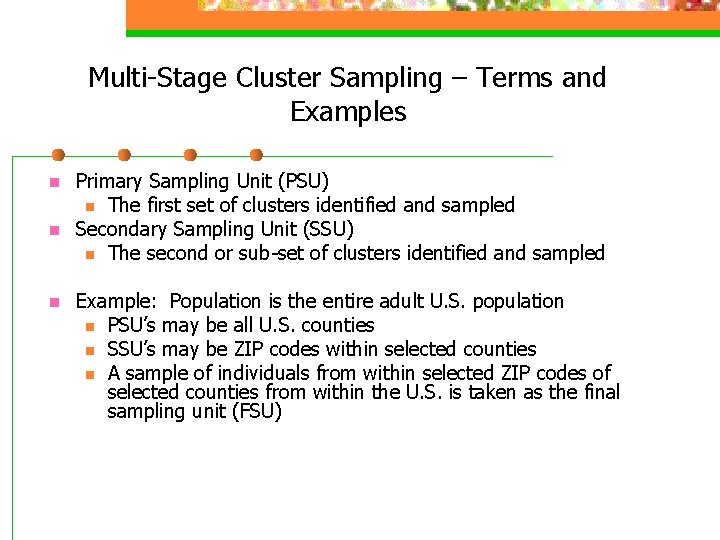 Multi-Stage Cluster Sampling – Terms and Examples

Primary Sampling Unit (PSU)
The first set of clusters identified and sampled
Secondary Sampling Unit (SSU)
The second or sub-set of clusters identified and sampled

Example: Population is the entire adult U.S. population
PSU's may be all U.S. counties
SSU's may be ZIP codes within selected counties
A sample of individuals from within selected ZIP codes of selected counties from within the U.S. is taken as the final sampling unit (FSU)